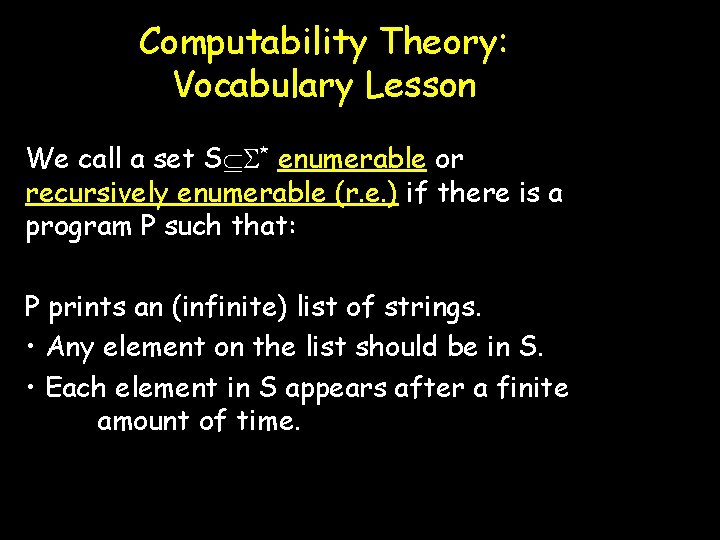 Computability Theory:
Vocabulary Lesson

We call a set $S \subseteq \Sigma^*$ enumerable or recursively enumerable (r.e.) if there is a program P such that:

P prints an (infinite) list of strings.
• Any element on the list should be in S.
• Each element in S appears after a finite amount of time.